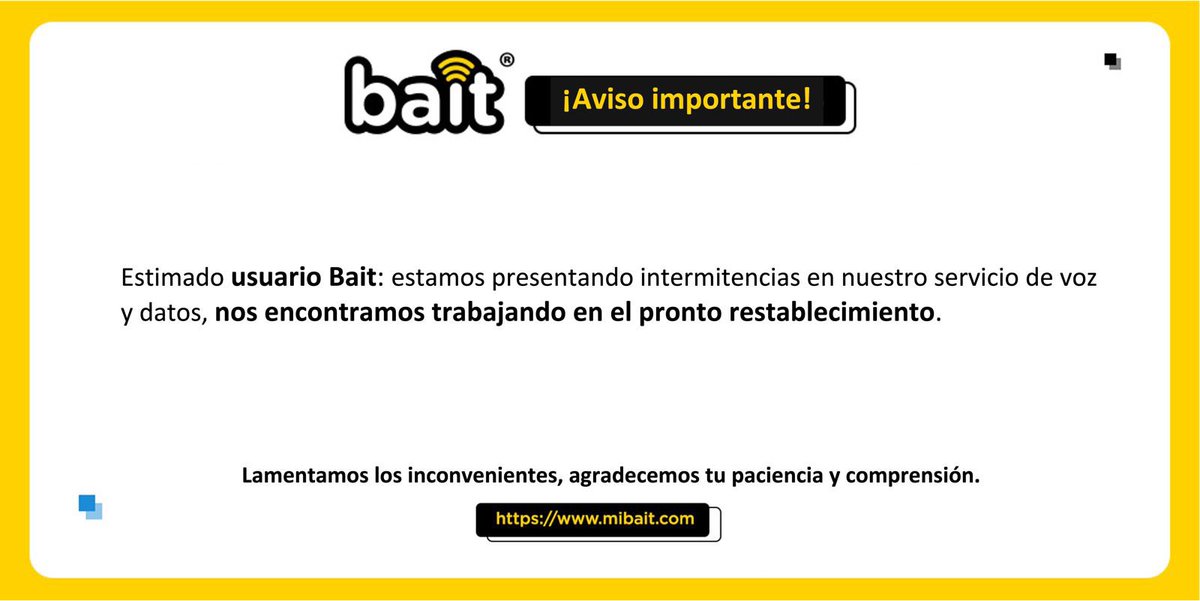 bait®

¡Aviso importante!

Estimado usuario Bait: estamos presentando intermitencias en nuestro servicio de voz y datos, nos encontramos trabajando en el pronto restablecimiento.

Lamentamos los inconvenientes, agradecemos tu paciencia y comprensión.

https://www.mibait.com